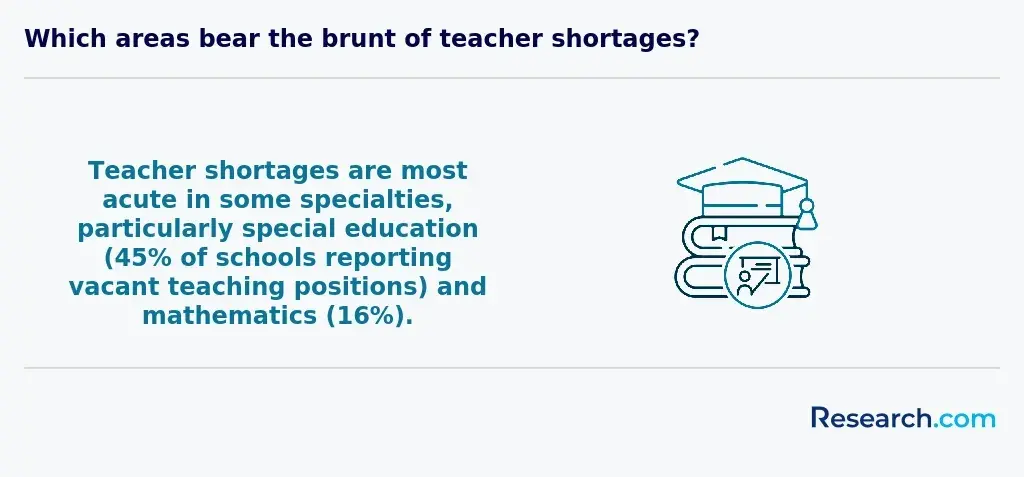 Which areas bear the brunt of teacher shortages?

Teacher shortages are most acute in some specialties, particularly special education (45% of schools reporting vacant teaching positions) and mathematics (16%).

Research.com